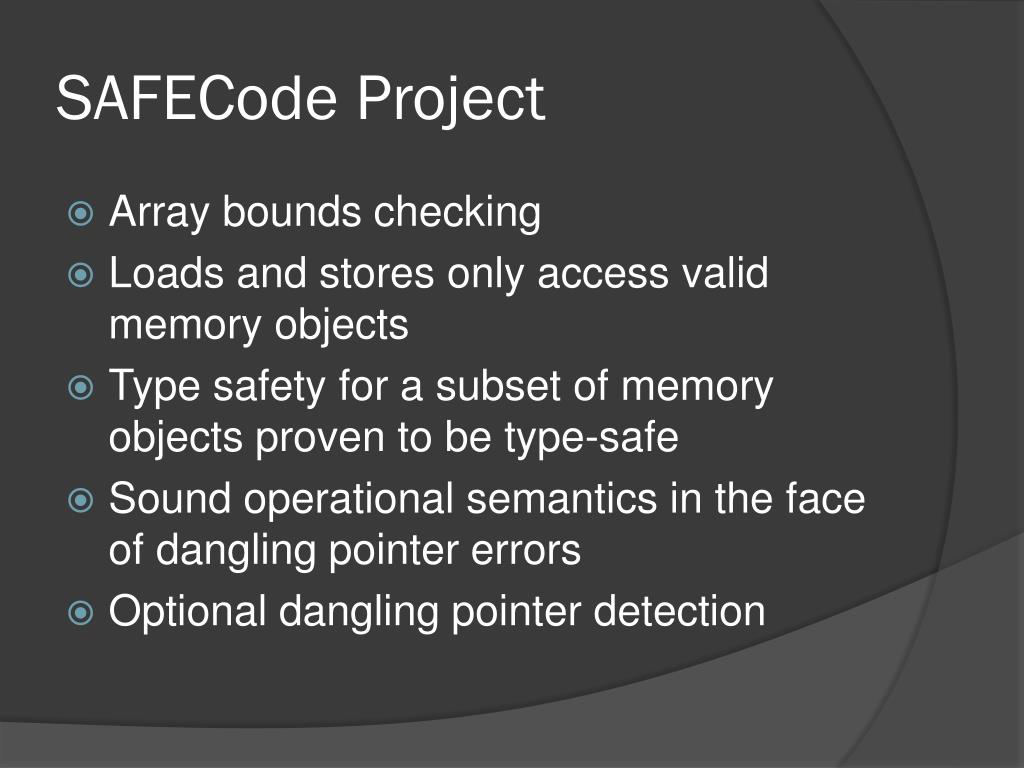 SAFECode Project

Array bounds checking
Loads and stores only access valid memory objects
Type safety for a subset of memory objects proven to be type-safe
Sound operational semantics in the face of dangling pointer errors
Optional dangling pointer detection